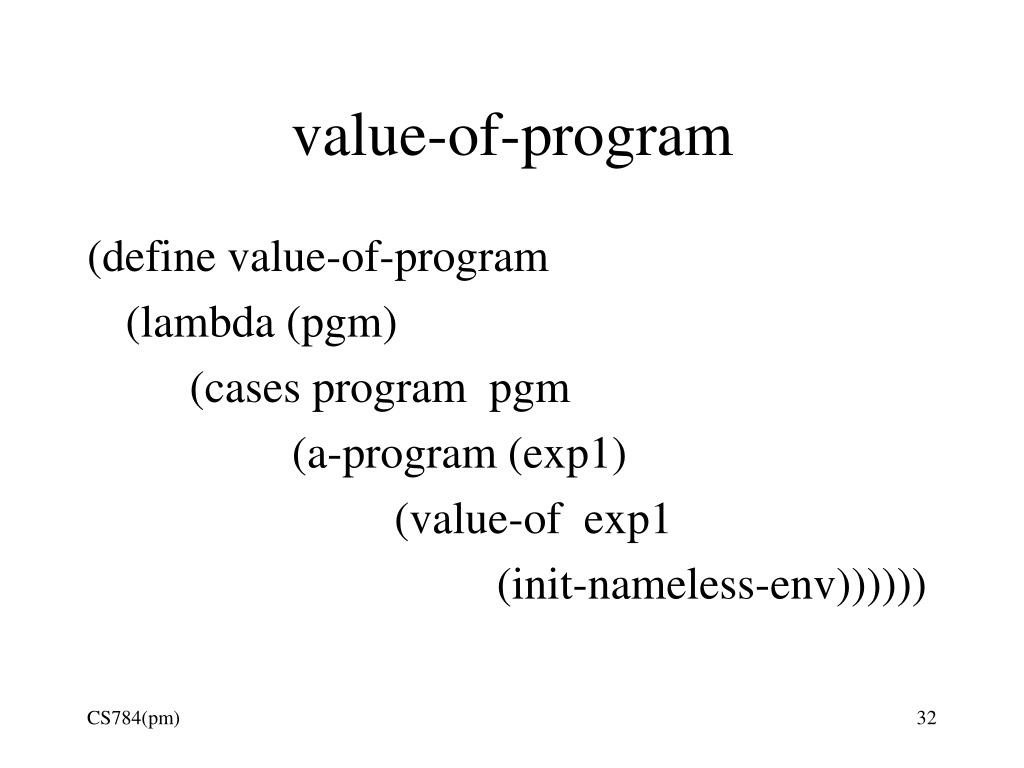 value-of-program

(define value-of-program
 (lambda (pgm)
  (cases program pgm
   (a-program (exp1)
    (value-of exp1
     (init-nameless-env))))))

CS784(pm)

32